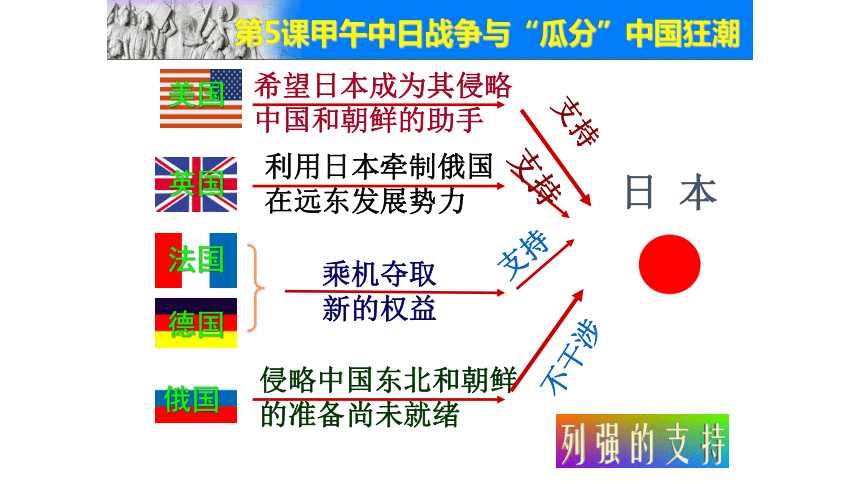 第5课甲午中日战争与“瓜分”中国狂潮

美国 希望日本成为其侵略中国和朝鲜的助手

支持

英国 利用日本牵制俄国在远东发展势力

支持

日本

法国

德国

乘机夺取新的权益

支持

俄国 侵略中国东北和朝鲜的准备尚未就绪

不干涉

列强的支持